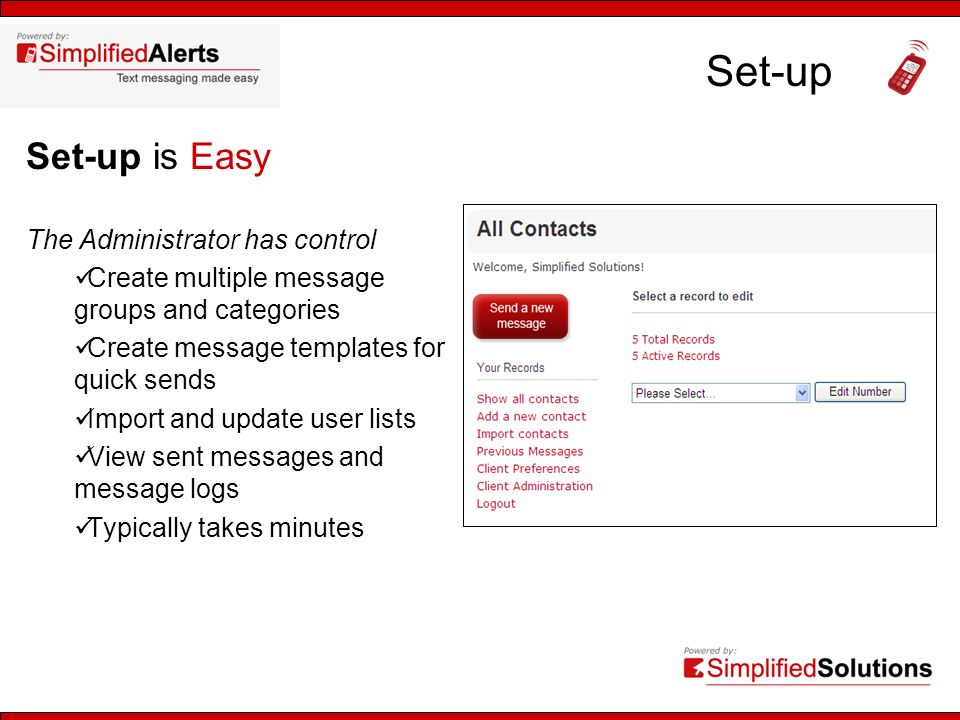 Powered by:
SimplifiedAlerts
Text messaging made easy

Set-up

Set-up is Easy

The Administrator has control

✓Create multiple message groups and categories

✓Create message templates for quick sends

✓Import and update user lists

✓View sent messages and message logs

✓Typically takes minutes

All Contacts

Welcome, Simplified Solutions!

Send a new message

Your Records

Show all contacts
Add a new contact
Import contacts
Previous Messages
Client Preferences
Client Administration
Logout

Select a record to edit

5 Total Records
5 Active Records

Please Select...

Edit Number

Powered by:
SimplifiedSolutions